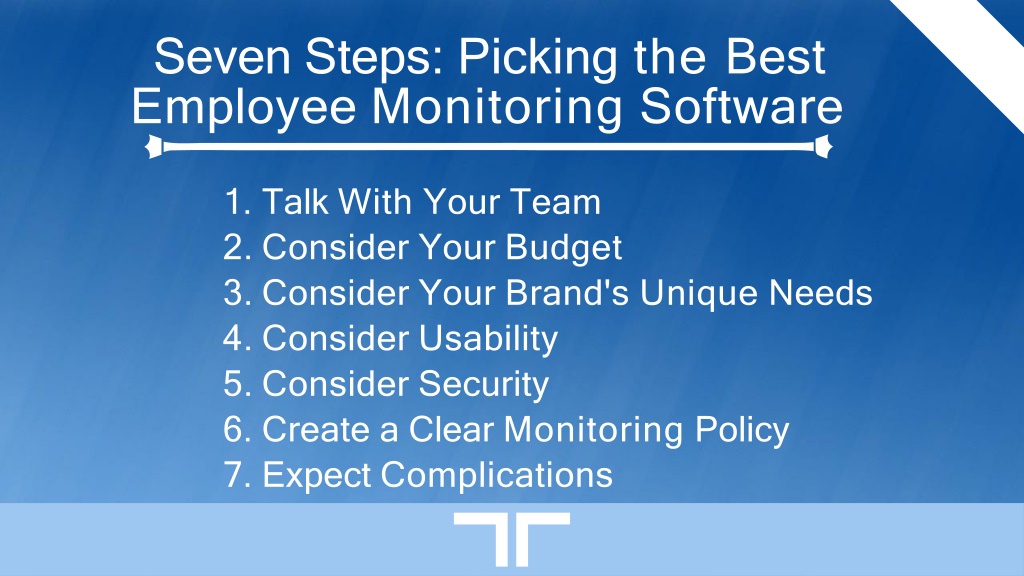 Seven Steps: Picking the Best Employee Monitoring Software

1. Talk With Your Team
2. Consider Your Budget
3. Consider Your Brand's Unique Needs
4. Consider Usability
5. Consider Security
6. Create a Clear Monitoring Policy
7. Expect Complications